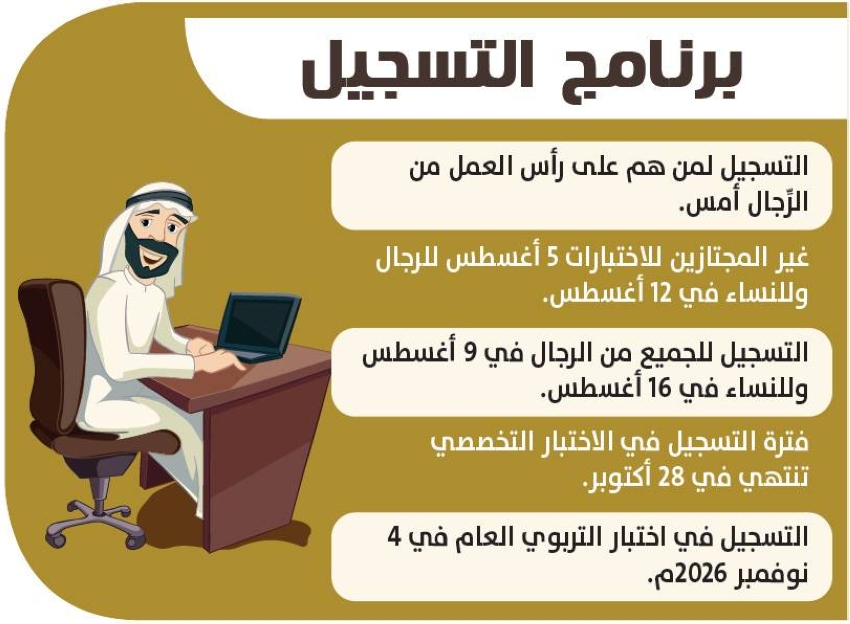 برنامج التسجيل

التسجيل لمن هم على رأس العمل من الرِّجال أمس.

غير المجتازين للاختبارات 5 أغسطس للرجال وللنساء في 12 أغسطس.

التسجيل للجميع من الرجال في 9 أغسطس وللنساء في 16 أغسطس.

فترة التسجيل في الاختبار التخصصي تنتهي في 28 أكتوبر.

التسجيل في اختبار التربوي العام في 4 نوفمبر 2026م.